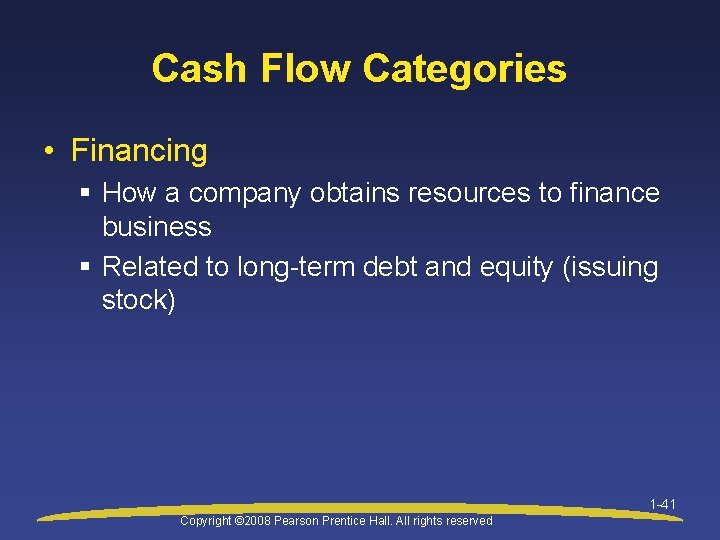 Cash Flow Categories

• Financing

▪ How a company obtains resources to finance business

▪ Related to long-term debt and equity (issuing stock)

1-41

Copyright ©2008 Pearson Prentice Hall. All rights reserved